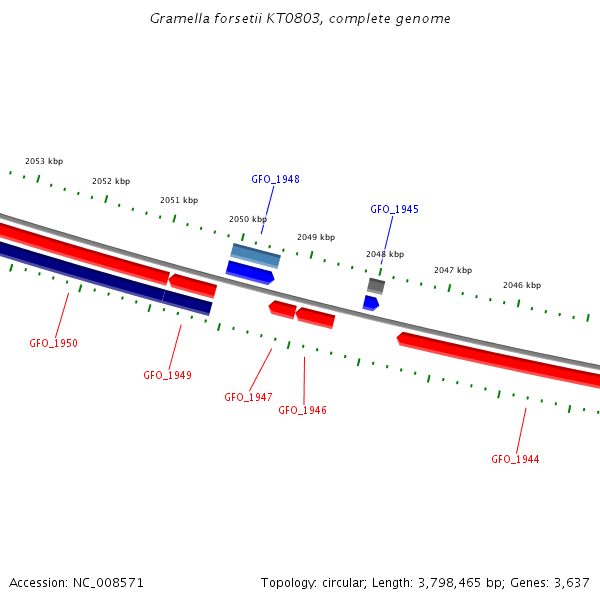 Gramella forsetii KT0803, complete genome

2053 kbp
2052 kbp
2051 kbp
2050 kbp
2049 kbp
2048 kbp
2047 kbp
2046 kbp

GFO_1948
GFO_1945
GFO_1950
GFO_1949
GFO_1947
GFO_1946
GFO_1944

Accession: NC_008571

Topology: circular; Length: 3,798,465 bp; Genes: 3,637